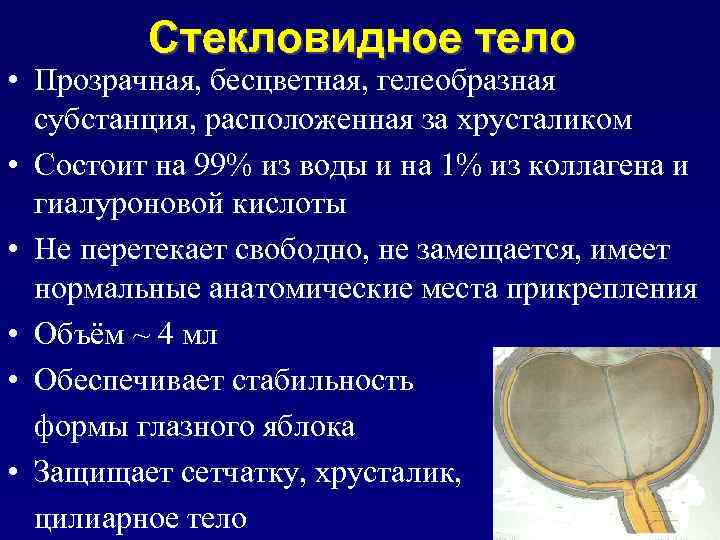 Стекловидное тело

• Прозрачная, бесцветная, гелеобразная субстанция, расположенная за хрусталиком

• Состоит на 99% из воды и на 1% из коллагена и гиалуроновой кислоты

• Не перетекает свободно, не замещается, имеет нормальные анатомические места прикрепления

• Объём ~ 4 мл

• Обеспечивает стабильность формы глазного яблока

• Защищает сетчатку, хрусталик, цилиарное тело